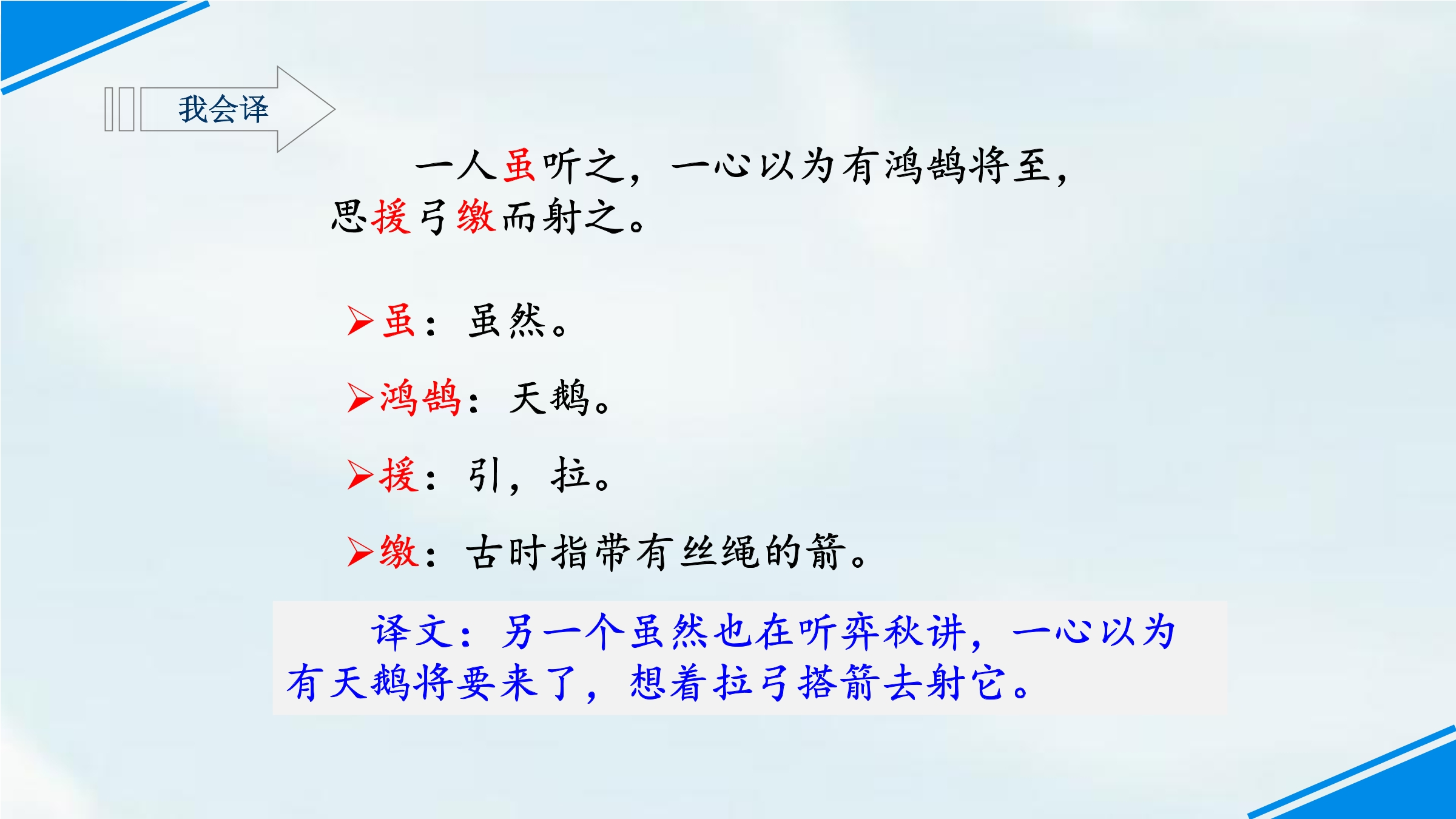 我会译

一人虽听之，一心以为有鸿鹄将至，思援弓缴而射之。

➢虽：虽然。

➢鸿鹄：天鹅。

➢援：引，拉。

➢缴：古时指带有丝绳的箭。

译文：另一个虽然也在听弈秋讲，一心以为有天鹅将要来了，想着拉弓搭箭去射它。